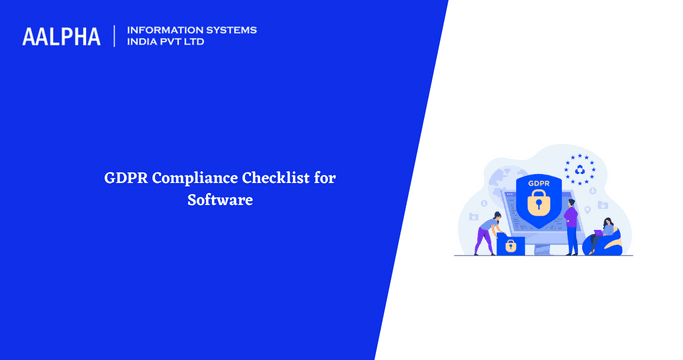 AALPHA | INFORMATION SYSTEMS INDIA PVT LTD

GDPR Compliance Checklist for Software

GDPR